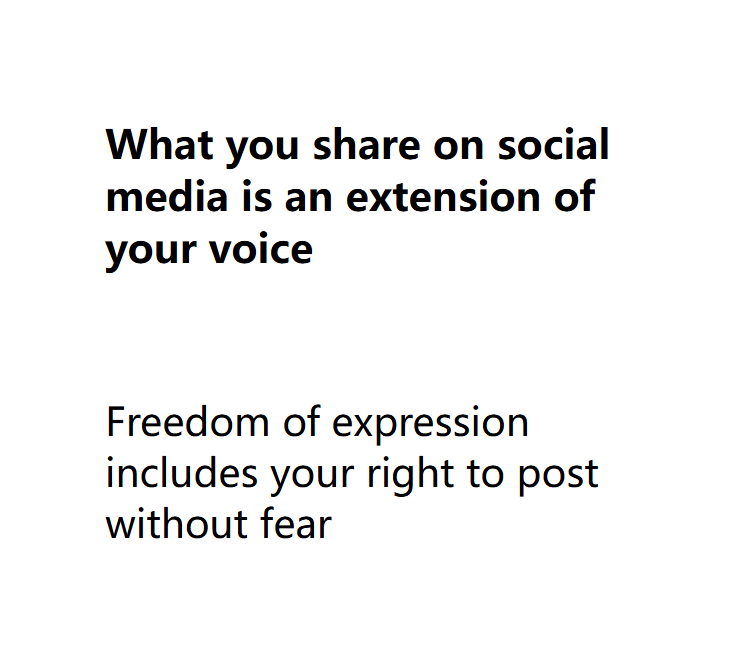 What you share on social media is an extension of your voice

Freedom of expression includes your right to post without fear